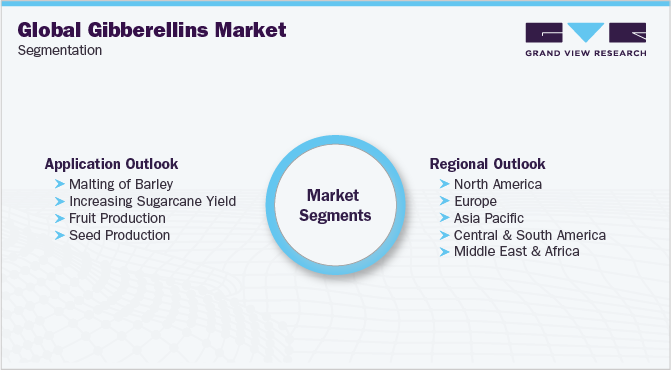 Global Gibberellins Market
Segmentation

GRAND VIEW RESEARCH

Application Outlook
Malting of Barley
Increasing Sugarcane Yield
Fruit Production
Seed Production

Market Segments

Regional Outlook
North America
Europe
Asia Pacific
Central & South America
Middle East & Africa